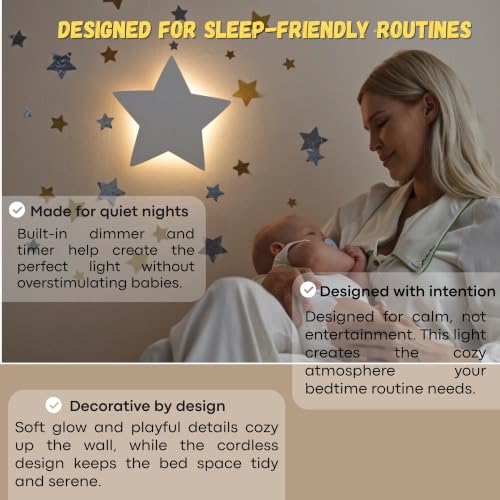 DESIGNED FOR SLEEP-FRIENDLY ROUTINES

Made for quiet nights
Built-in dimmer and timer help create the perfect light without overstimulating babies.

Designed with intention
Designed for calm, not entertainment. This light creates the cozy atmosphere your bedtime routine needs.

Decorative by design
Soft glow and playful details cozy up the wall, while the cordless design keeps the bed space tidy and serene.